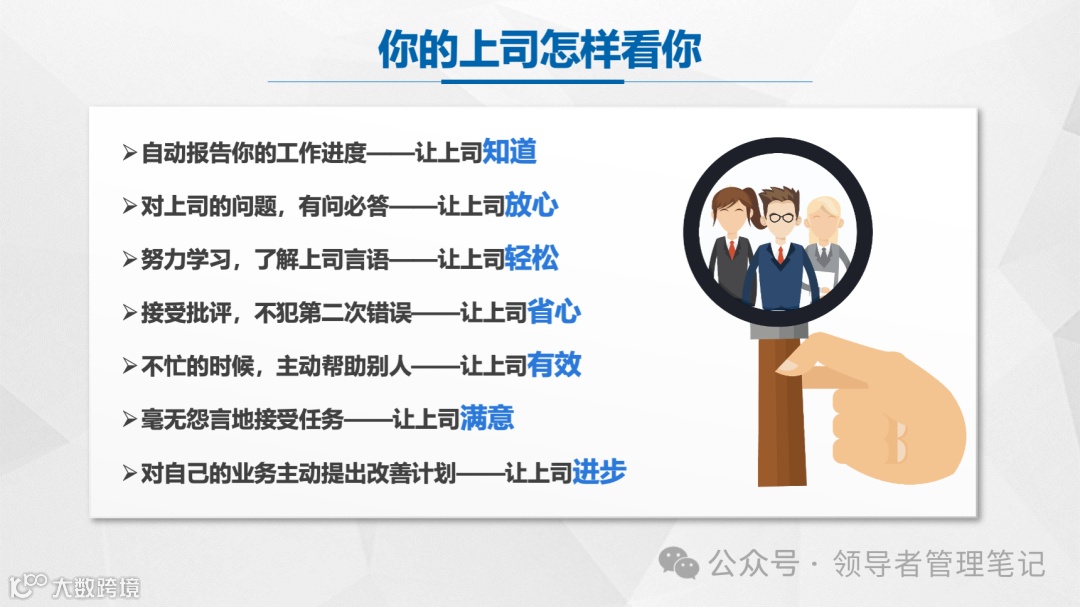 你的上司怎样看你

➢自动报告你的工作进度——让上司知道

➢对上司的问题，有问必答——让上司放心

➢努力学习，了解上司言语——让上司轻松

➢接受批评，不犯第二次错误——让上司省心

➢不忙的时候，主动帮助别人——让上司有效

➢毫无怨言地接受任务——让上司满意

➢对自己的业务主动提出改善计划——让上司进步

公众号 · 领导者管理笔记

大数跨境